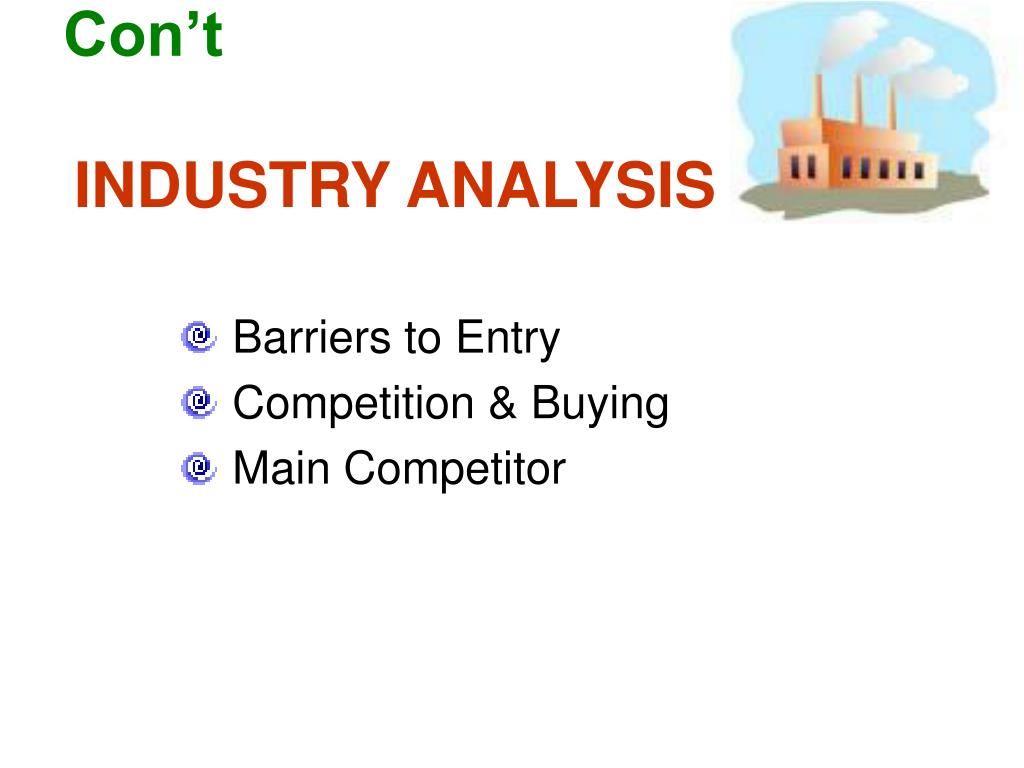 Con’t

INDUSTRY ANALYSIS

Barriers to Entry
Competition & Buying
Main Competitor